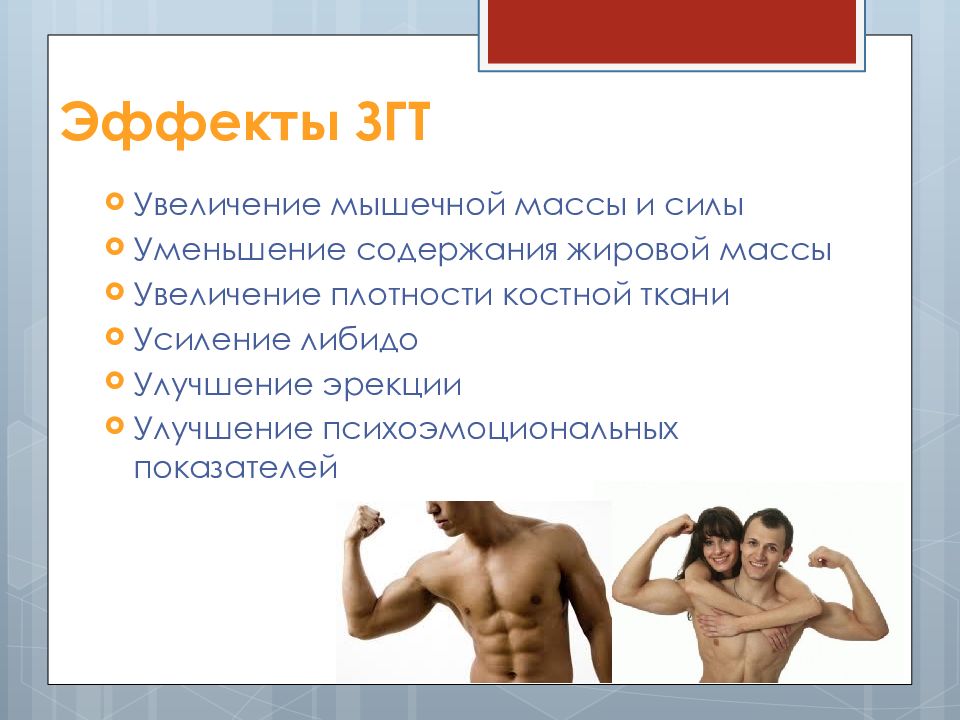 Эффекты ЗГТ

Увеличение мышечной массы и силы
Уменьшение содержания жировой массы
Увеличение плотности костной ткани
Усиление либидо
Улучшение эрекции
Улучшение психоэмоциональных показателей